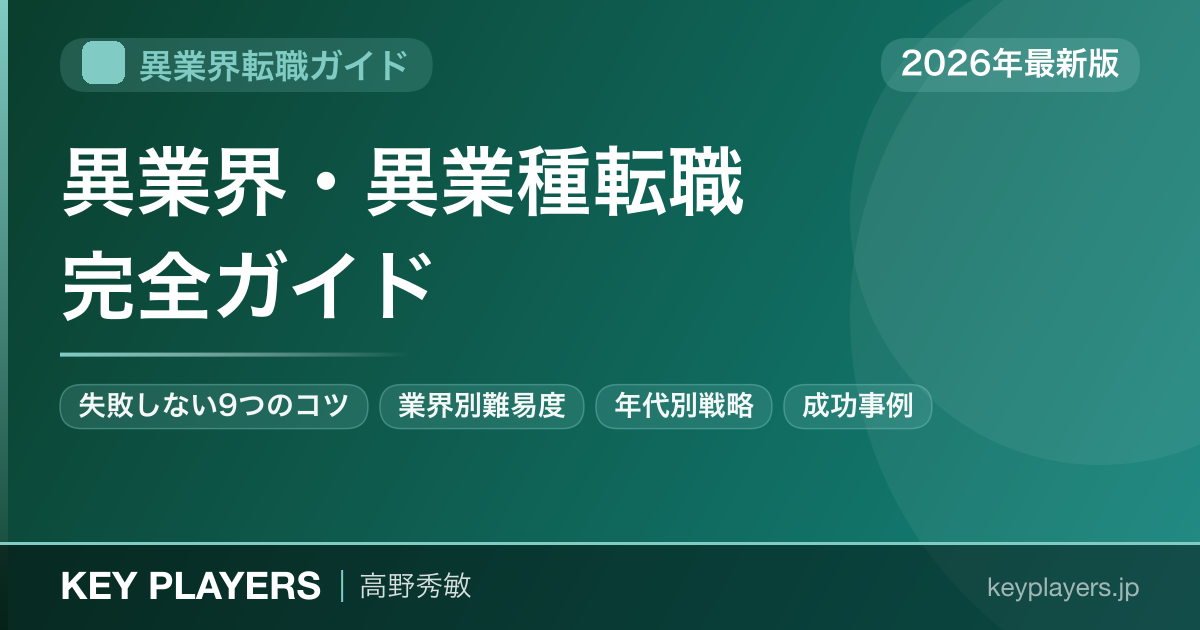 異業界転職ガイド

2026年最新版

異業界・異業種転職
完全ガイド

失敗しない9つのコツ
業界別難易度
年代別戦略
成功事例

KEY PLAYERS | 高野秀敏

keyplayers.jp